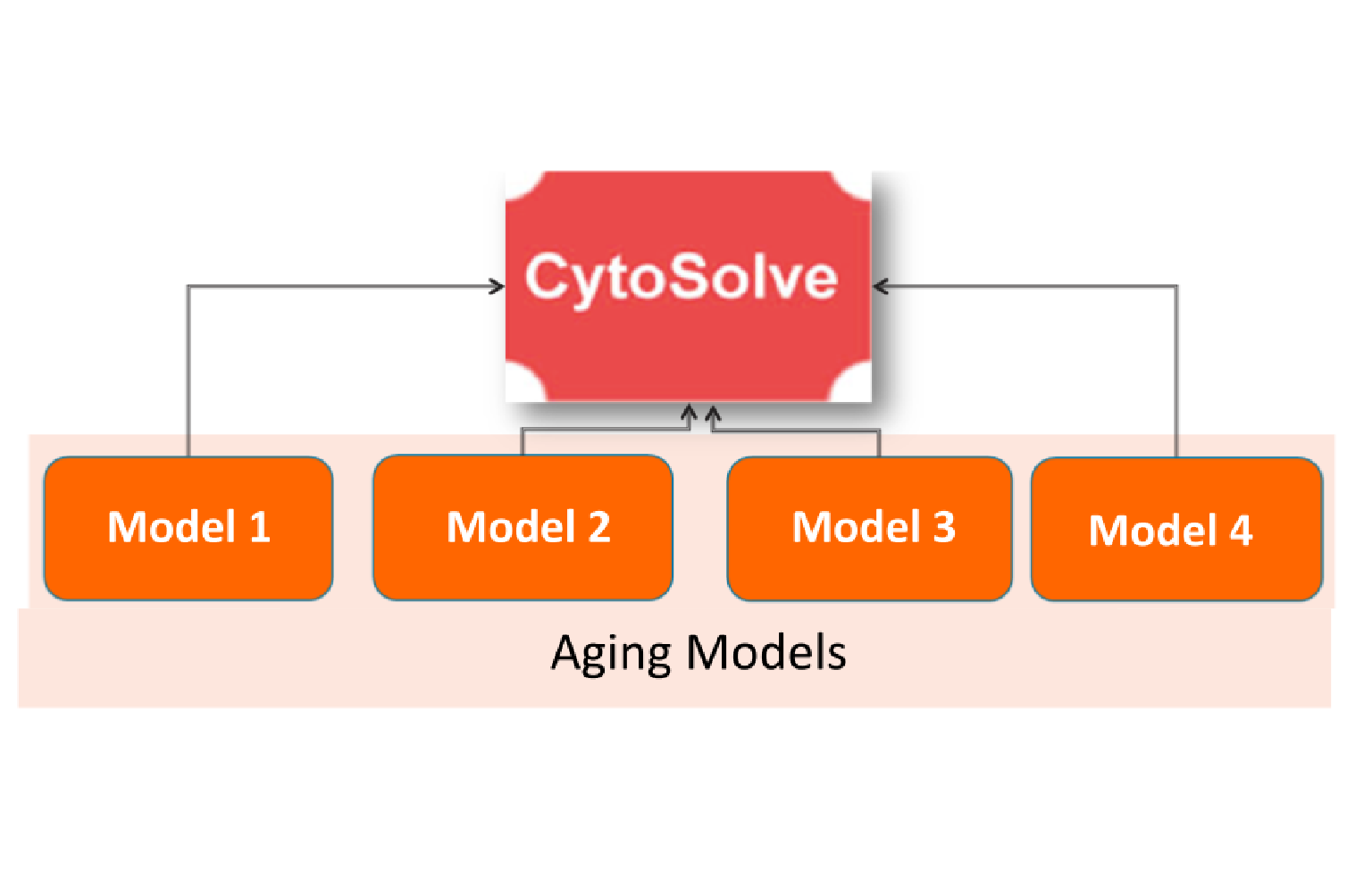 CytoSolve

Model 1

Model 2

Model 3

Model 4

Aging Models